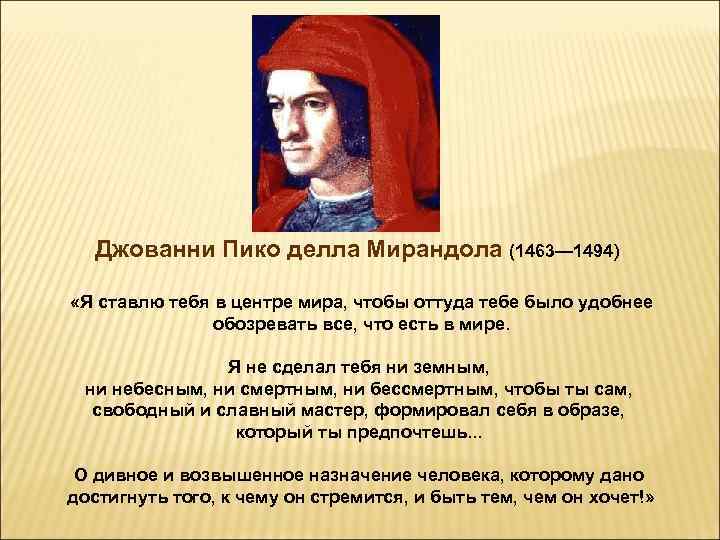 Джованни Пико делла Мирандола (1463—1494)

«Я ставлю тебя в центре мира, чтобы оттуда тебе было удобнее обозревать все, что есть в мире.

Я не сделал тебя ни земным, ни небесным, ни смертным, ни бессмертным, чтобы ты сам, свободный и славный мастер, формировал себя в образе, который ты предпочтешь...

О дивное и возвышенное назначение человека, которому дано достигнуть того, к чему он стремится, и быть тем, чем он хочет!»